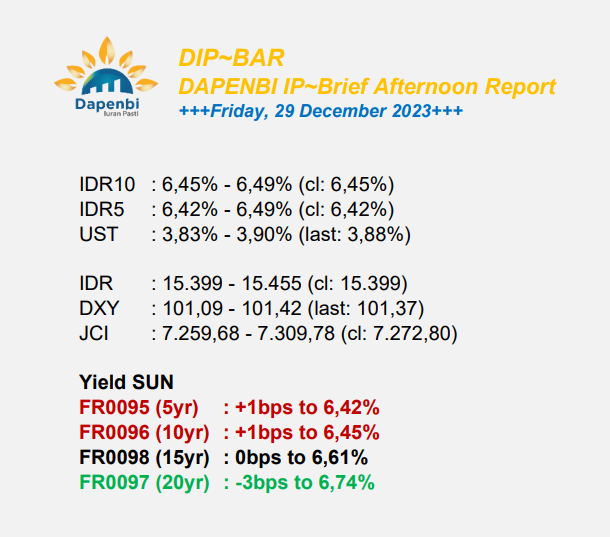 Dapenbi
Iuran Pasti

DIP~BAR
DAPENBI IP~Brief Afternoon Report
+++Friday, 29 December 2023+++

IDR10 : 6,45% - 6,49% (cl: 6,45%)
IDR5 : 6,42% - 6,49% (cl: 6,42%)
UST : 3,83% - 3,90% (last: 3,88%)

IDR : 15.399 - 15.455 (cl: 15.399)
DXY : 101,09 - 101,42 (last: 101,37)
JCI : 7.259,68 - 7.309,78 (cl: 7.272,80)

Yield SUN
FR0095 (5yr) : +1bps to 6,42%
FR0096 (10yr) : +1bps to 6,45%
FR0098 (15yr) : 0bps to 6,61%
FR0097 (20yr) : -3bps to 6,74%